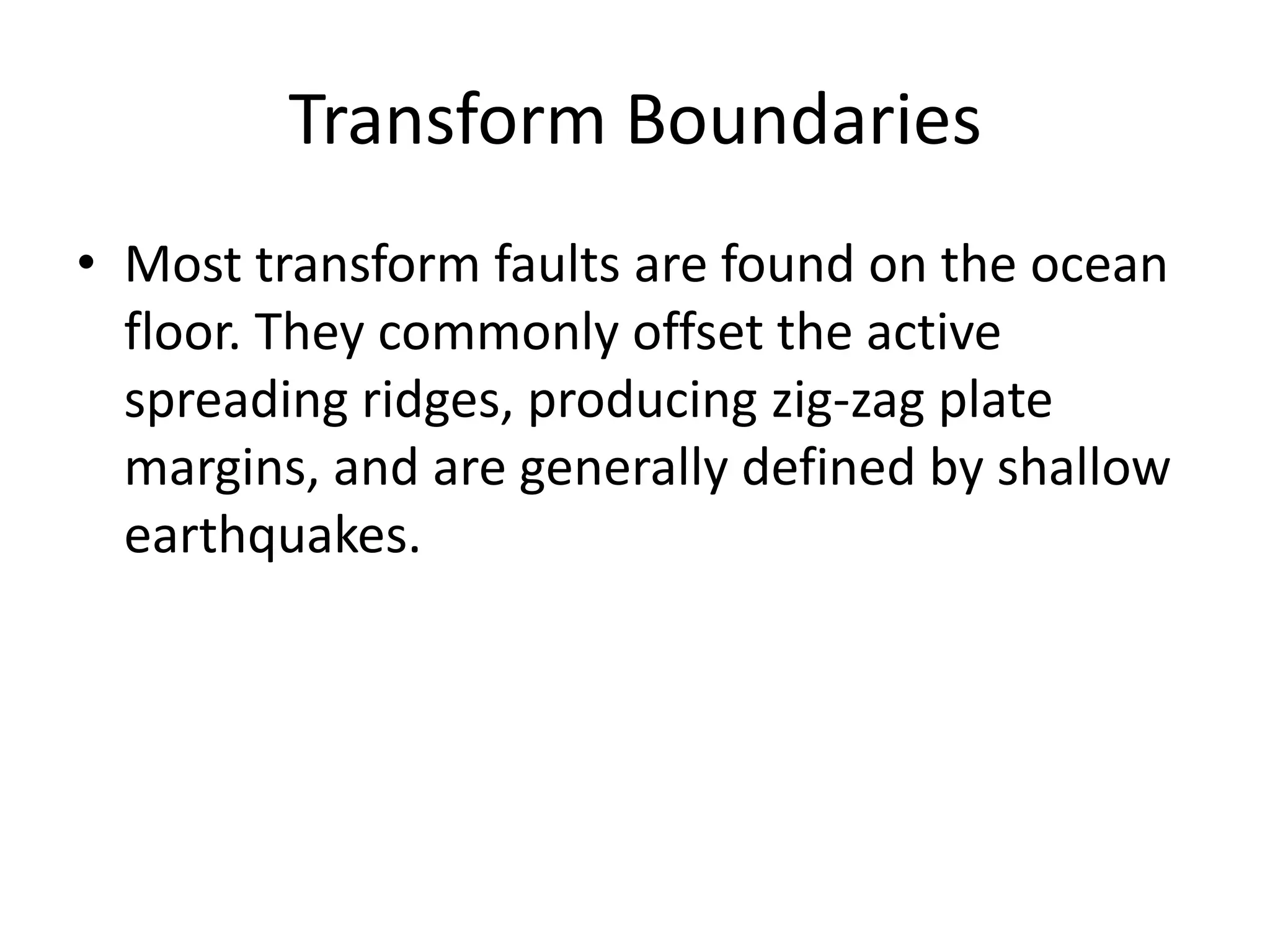 Transform Boundaries

• Most transform faults are found on the ocean floor. They commonly offset the active spreading ridges, producing zig-zag plate margins, and are generally defined by shallow earthquakes.